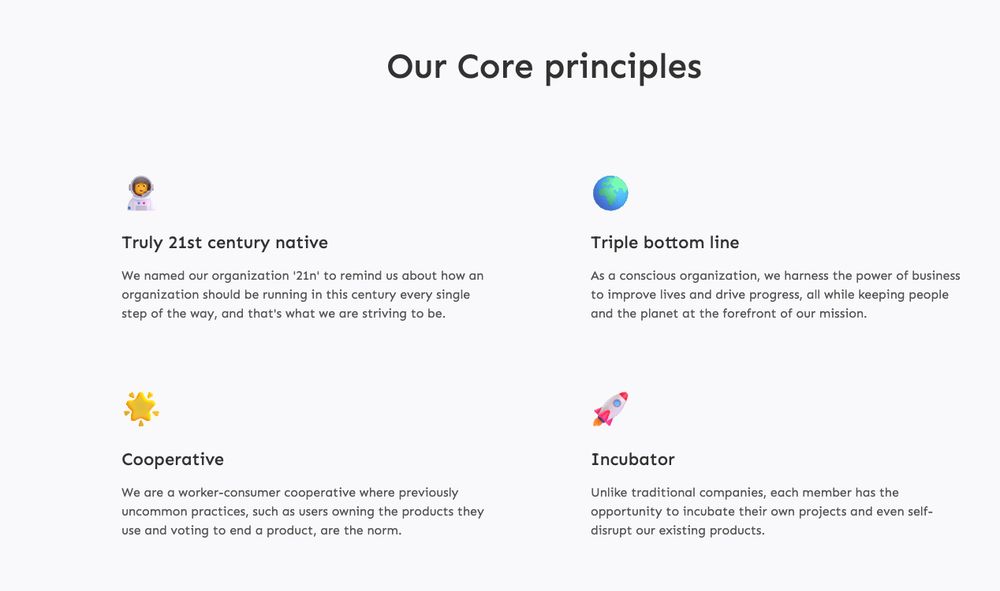 Our Core principles

Truly 21st century native

We named our organization '21n' to remind us about how an organization should be running in this century every single step of the way, and that's what we are striving to be.

Triple bottom line

As a conscious organization, we harness the power of business to improve lives and drive progress, all while keeping people and the planet at the forefront of our mission.

Cooperative

We are a worker-consumer cooperative where previously uncommon practices, such as users owning the products they use and voting to end a product, are the norm.

Incubator

Unlike traditional companies, each member has the opportunity to incubate their own projects and even self-disrupt our existing products.